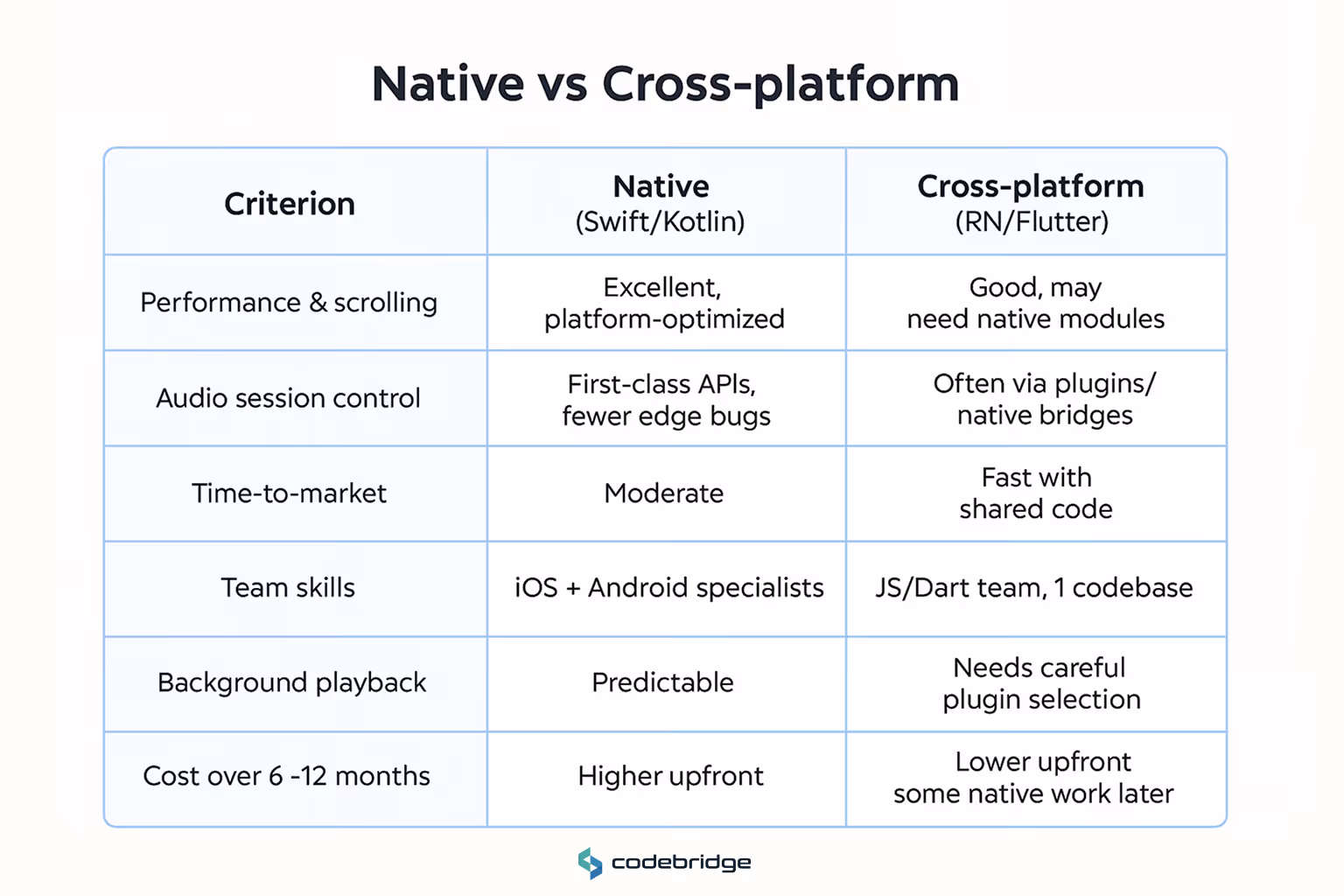 Native vs Cross-platform

| Criterion | Native (Swift/Kotlin) | Cross-platform (RN/Flutter) |
|---|---|---|
| Performance & scrolling | Excellent, platform-optimized | Good, may need native modules |
| Audio session control | First-class APIs, fewer edge bugs | Often via plugins/ native bridges |
| Time-to-market | Moderate | Fast with shared code |
| Team skills | iOS + Android specialists | JS/Dart team, 1 codebase |
| Background playback | Predictable | Needs careful plugin selection |
| Cost over 6 -12 months | Higher upfront | Lower upfront some native work later |

codebridge